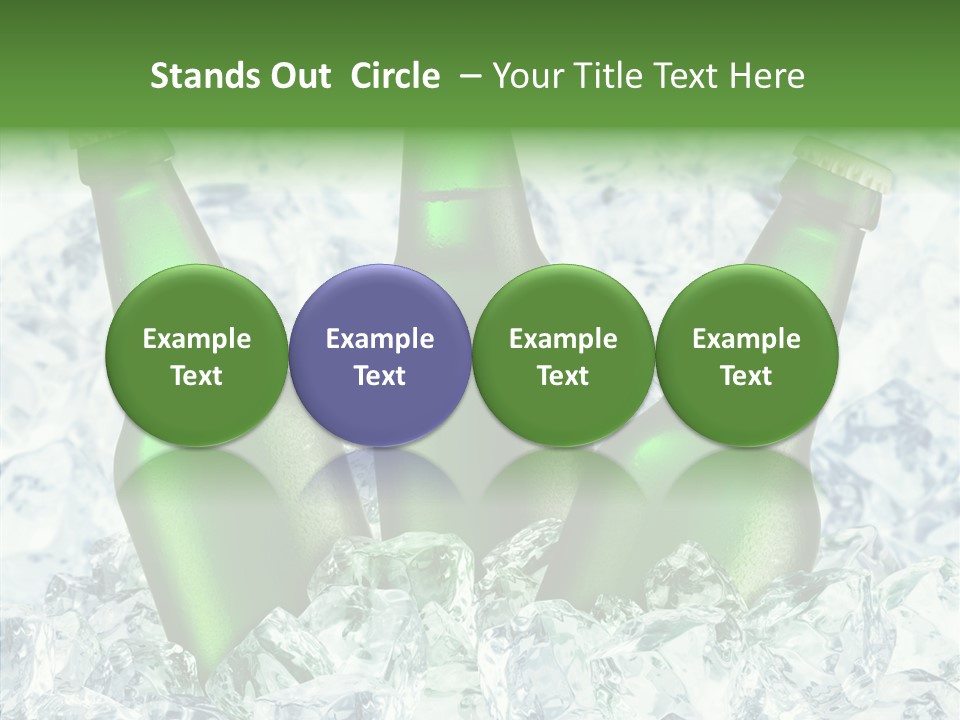 Stands Out Circle – Your Title Text Here

Example Text

Example Text

Example Text

Example Text